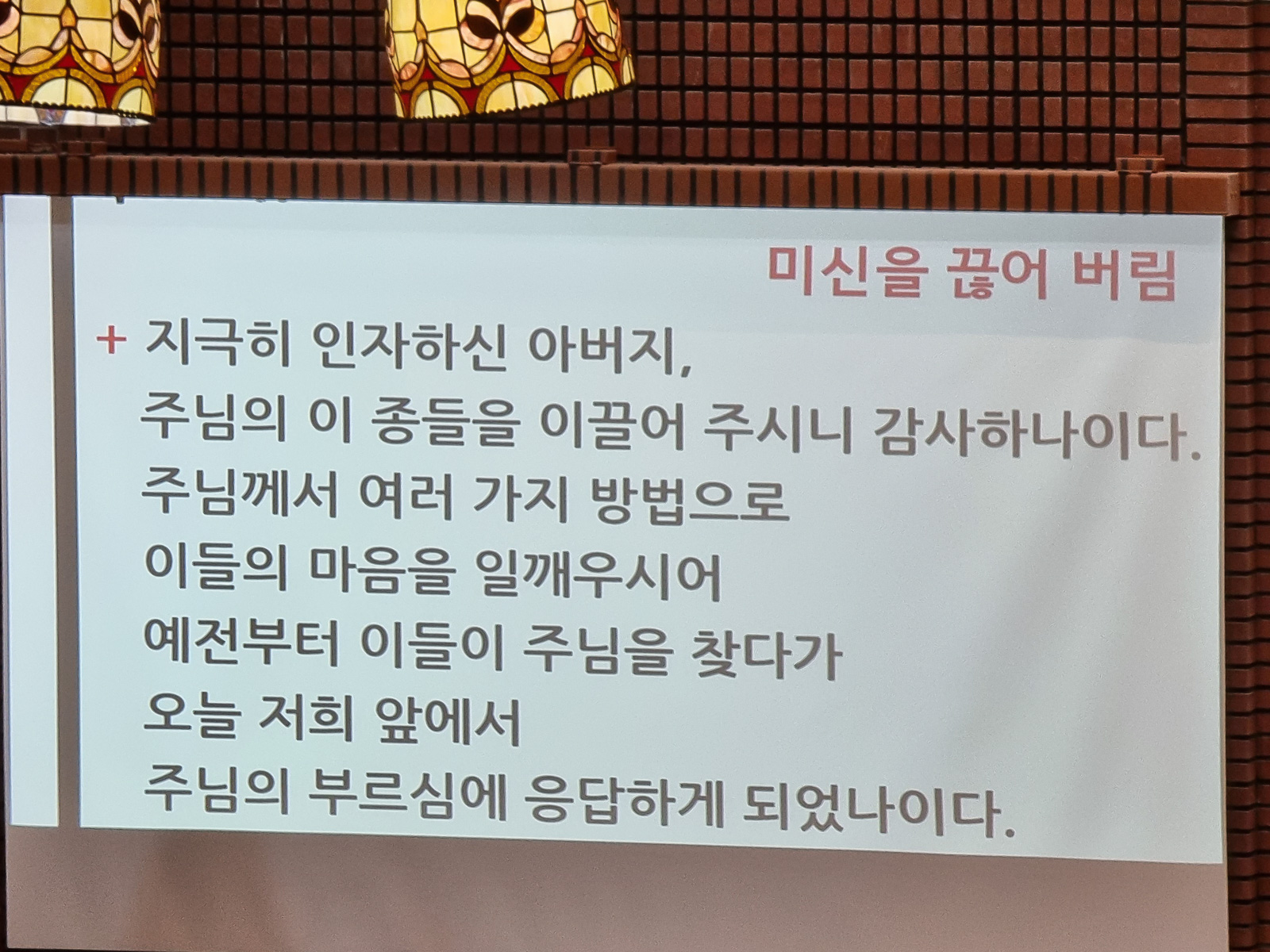 미신을 끊어 버림

+ 지극히 인자하신 아버지,
주님의 이 종들을 이끌어 주시니 감사하나이다.
주님께서 여러 가지 방법으로
이들의 마음을 일깨우시어
예전부터 이들이 주님을 찾다가
오늘 저희 앞에서
주님의 부르심에 응답하게 되었나이다.